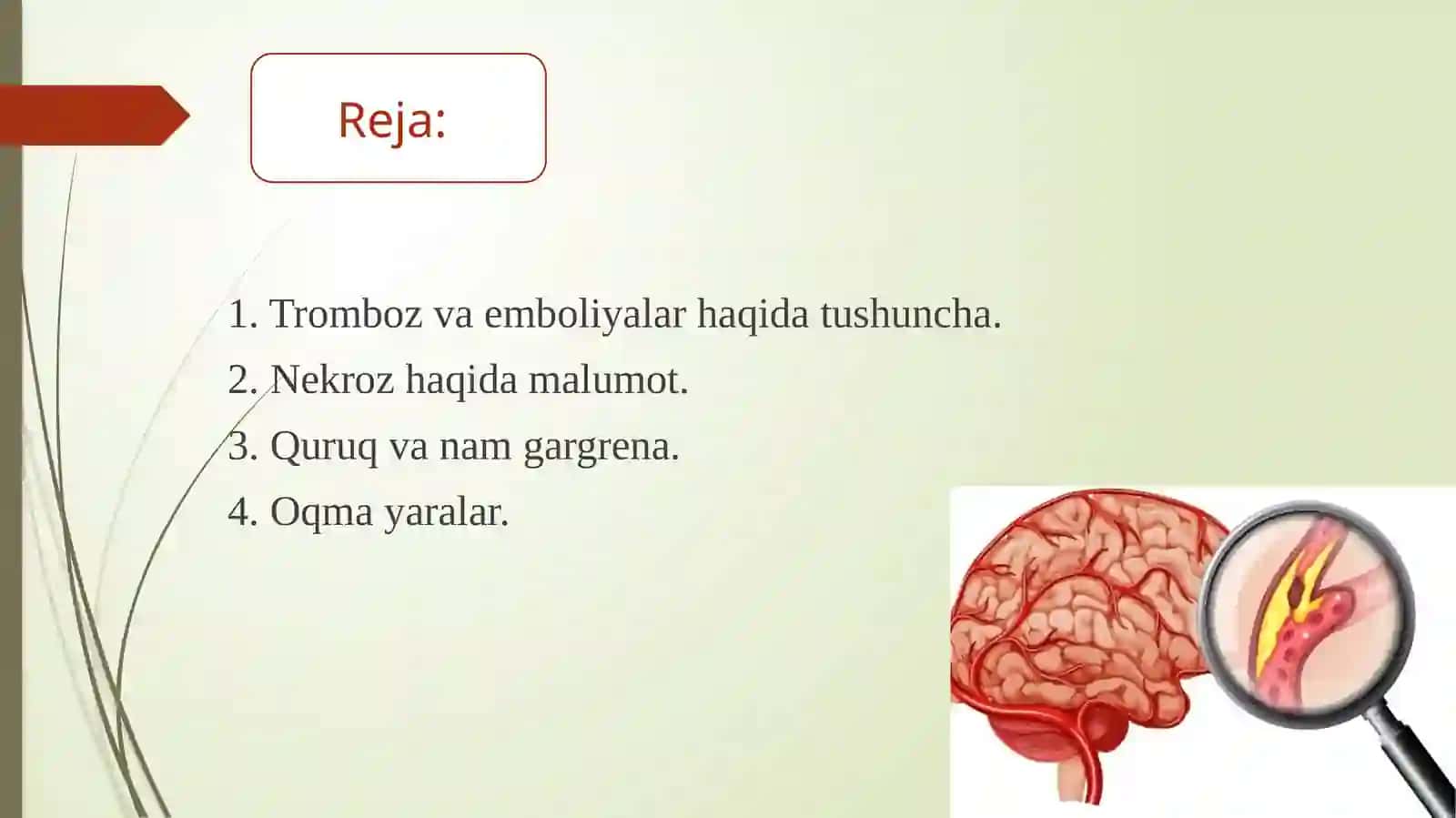 Reja:

1. Tromboz va emboliyalar haqida tushuncha.
2. Nekroz haqida malumot.
3. Quruq va nam gargrena.
4. Oqma yaralar.